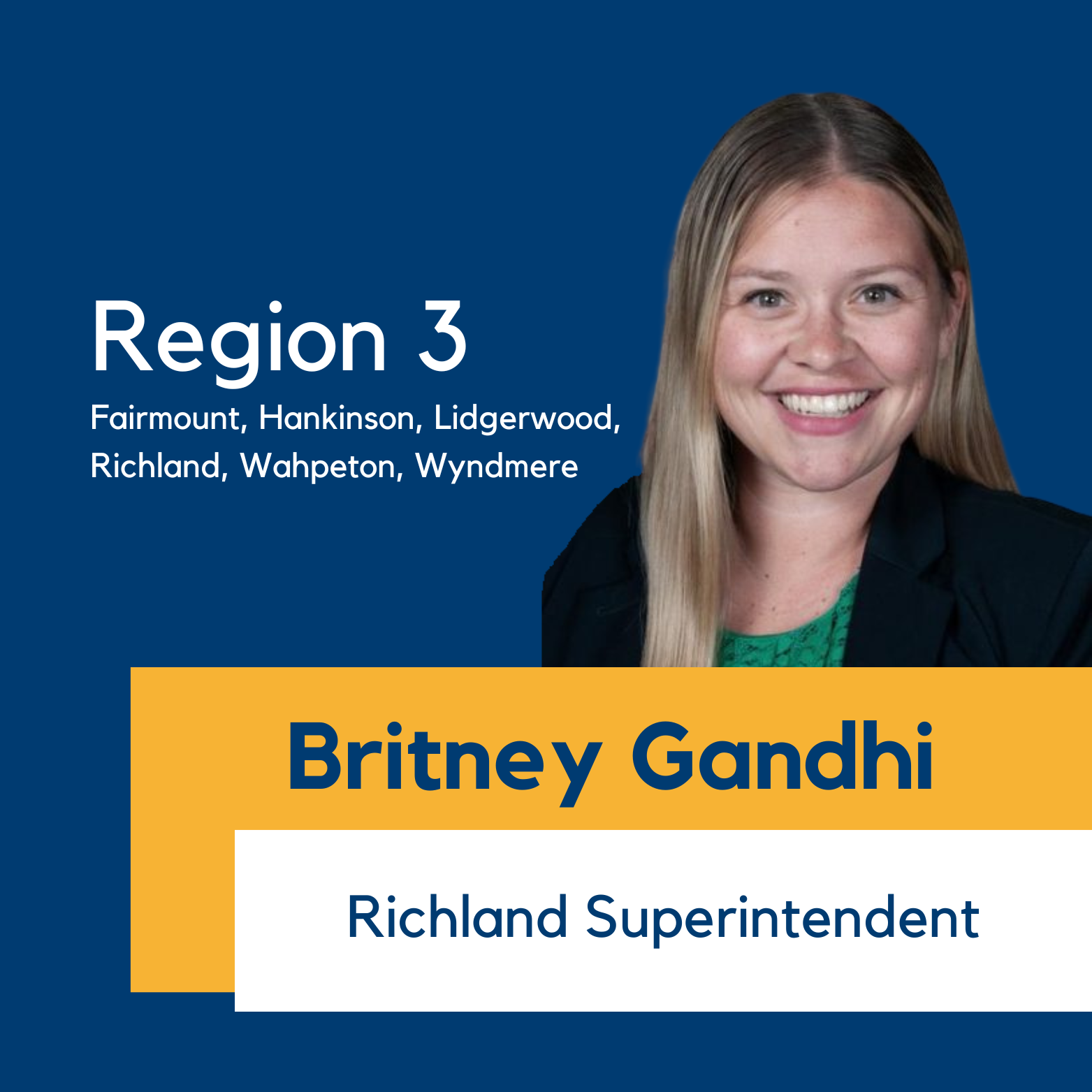 Region 3

Fairmount, Hankinson, Lidgerwood, Richland, Wahpeton, Wyndmere

Britney Gandhi

Richland Superintendent